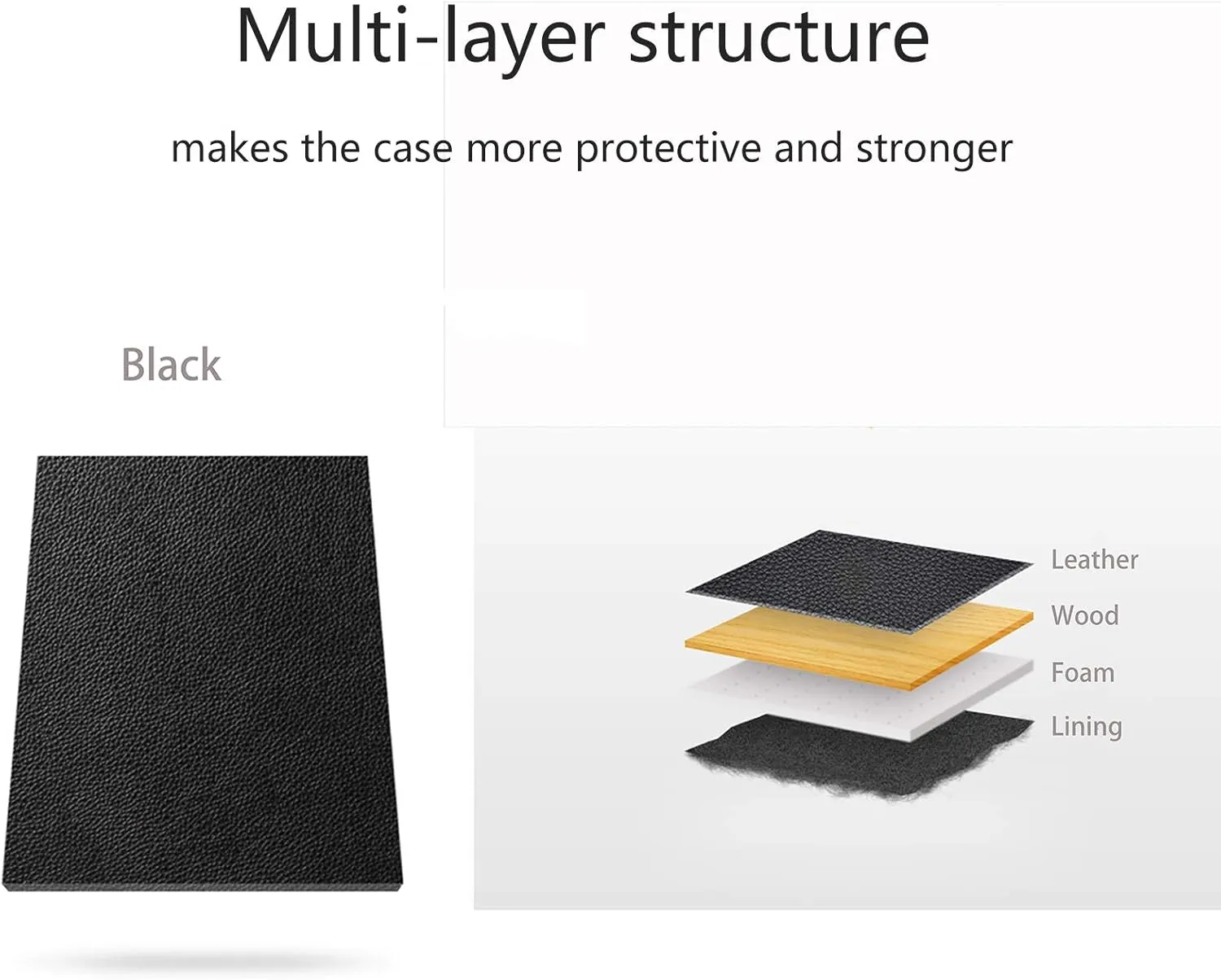 Multi-layer structure

makes the case more protective and stronger

Black

Leather

Wood

Foam

Lining